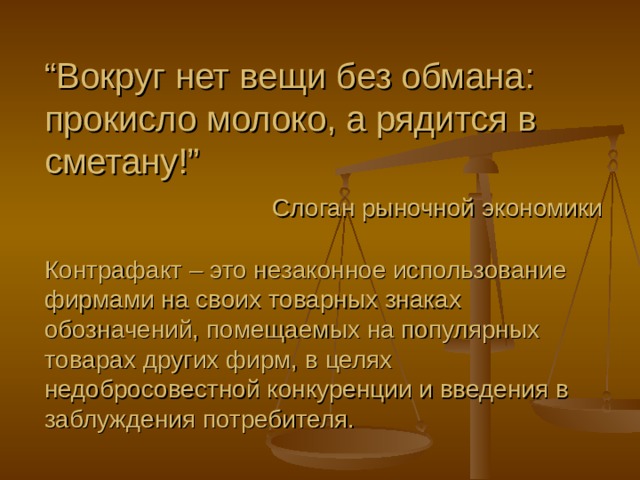 “Вокруг нет вещи без обмана: прокисло молоко, а рядится в сметану!”

Слоган рыночной экономики

Контрафакт – это незаконное использование фирмами на своих товарных знаках обозначений, помещаемых на популярных товарах других фирм, в целях недобросовестной конкуренции и введения в заблуждения потребителя.